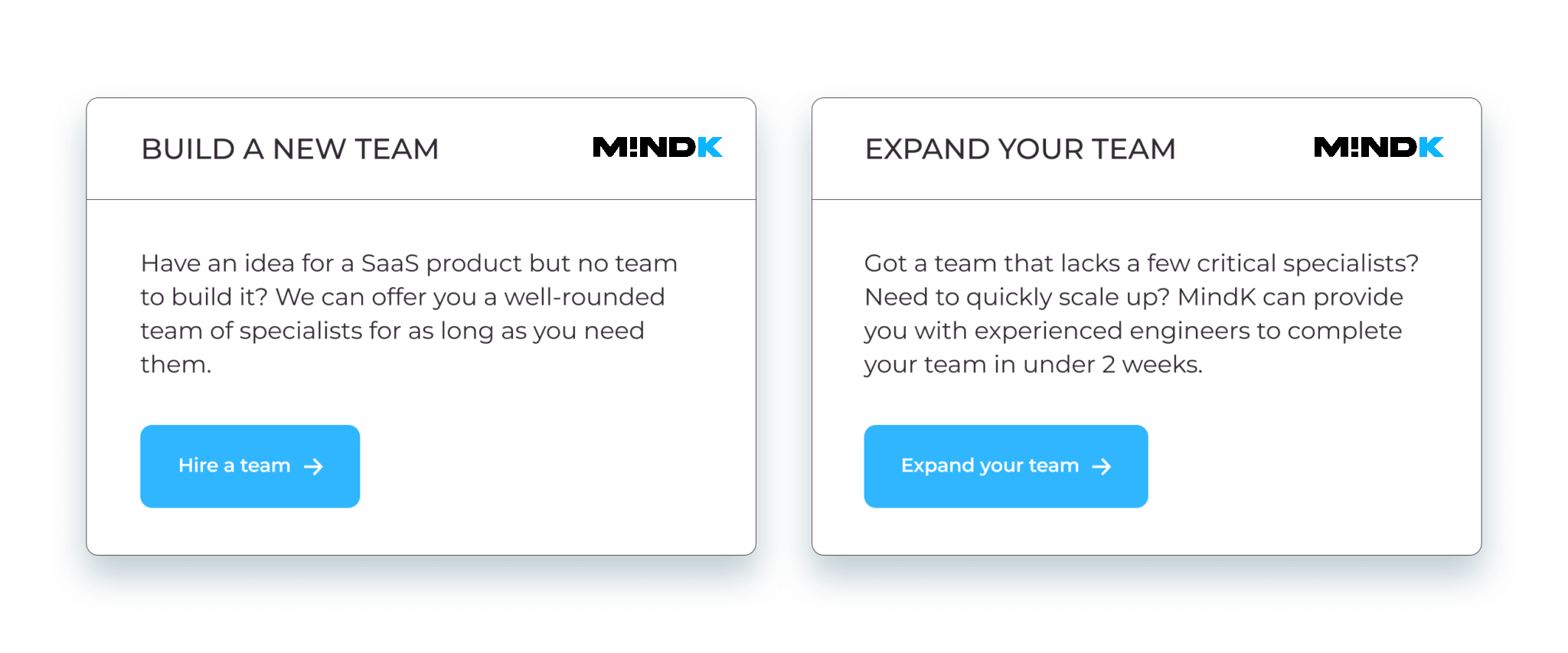 BUILD A NEW TEAM

M!NDK

Have an idea for a SaaS product but no team to build it? We can offer you a well-rounded team of specialists for as long as you need them.

Hire a team →

EXPAND YOUR TEAM

M!NDK

Got a team that lacks a few critical specialists? Need to quickly scale up? MindK can provide you with experienced engineers to complete your team in under 2 weeks.

Expand your team →